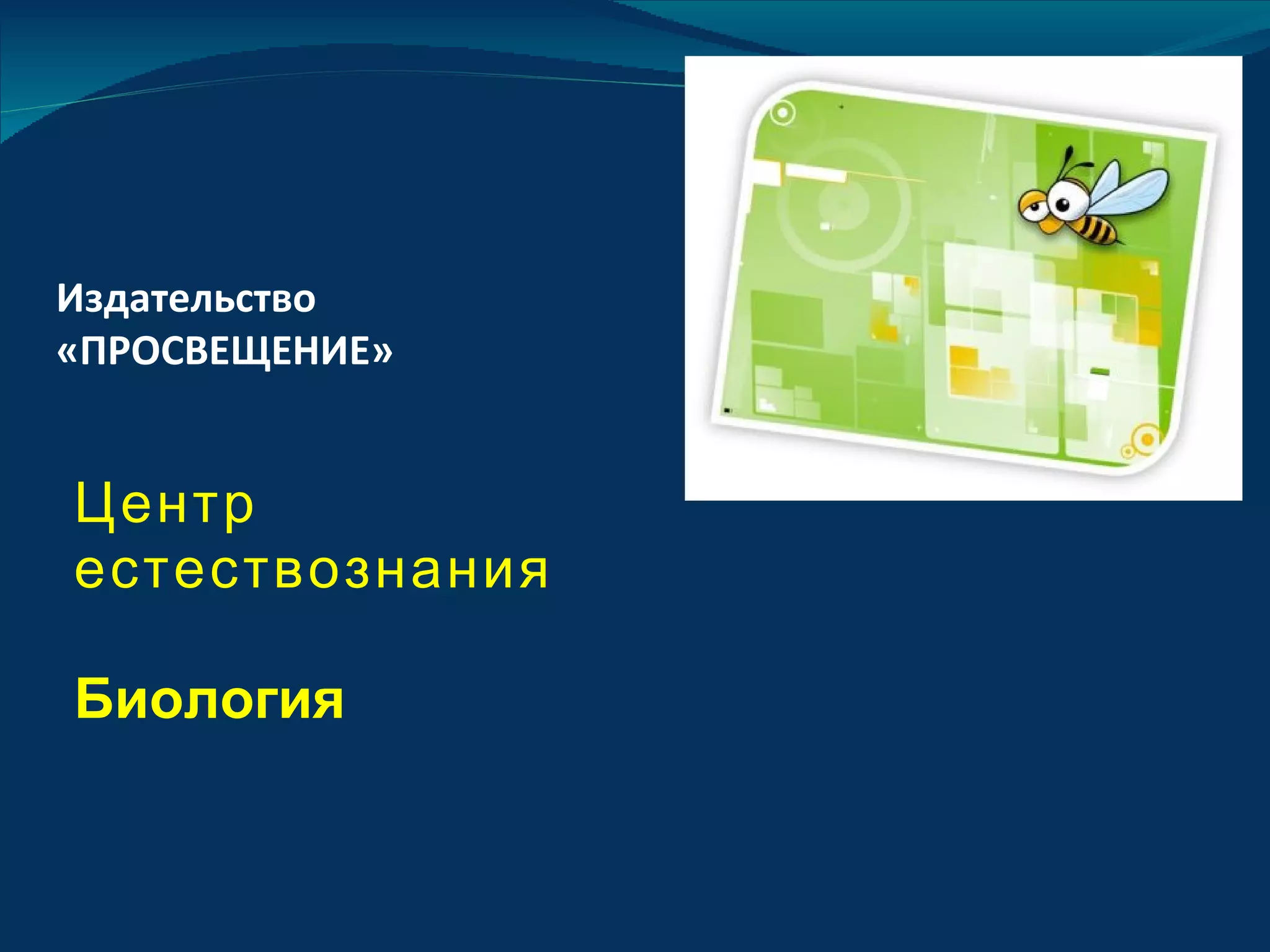 Издательство «ПРОСВЕЩЕНИЕ»

Центр естествознания

Биология